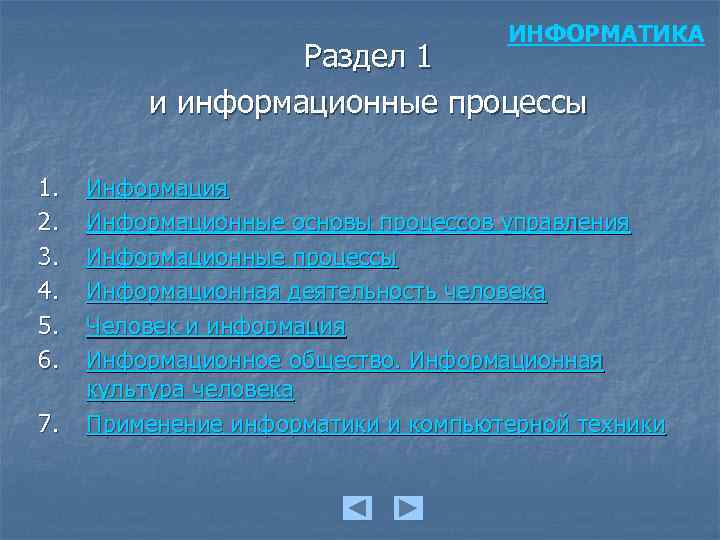 ИНФОРМАТИКА

Раздел 1
и информационные процессы

1. Информация
2. Информационные основы процессов управления
3. Информационные процессы
4. Информационная деятельность человека
5. Человек и информация
6. Информационное общество. Информационная культура человека
7. Применение информатики и компьютерной техники